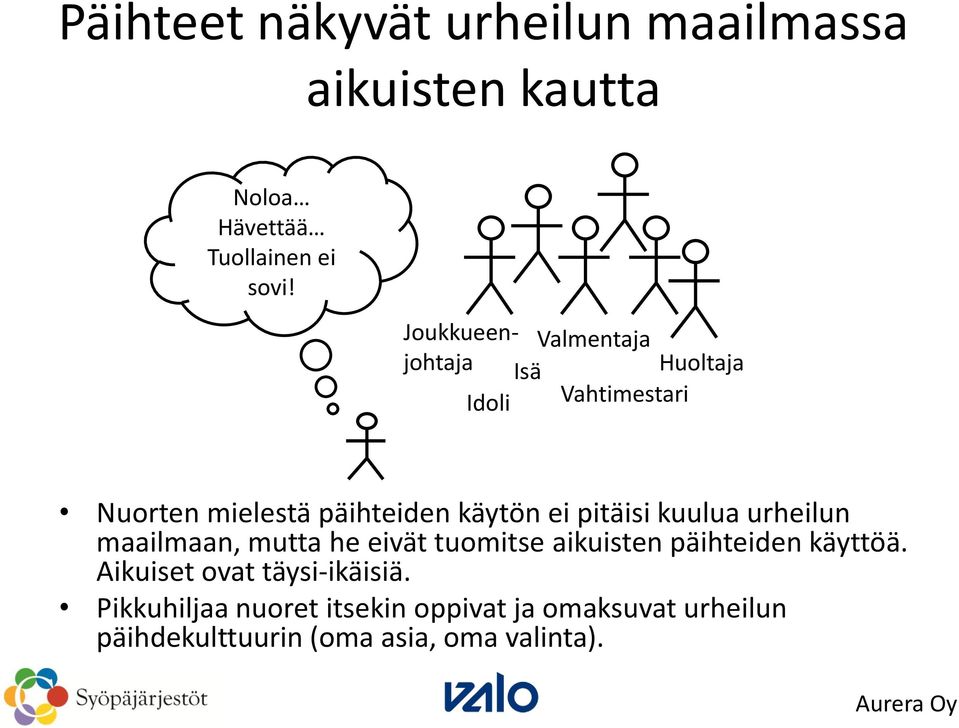 Päihteet näkyvät urheilun maailmassa aikuisten kautta

Noloa… Hävettää… Tuollainen ei sovi!

Joukkueenjohtaja

Valmentaja

Isä

Huoltaja

Idoli

Vahtimestari

• Nuorten mielestä päihteiden käytön ei pitäisi kuulua urheilun maailmaan, mutta he eivät tuomitse aikuisten päihteiden käyttöä. Aikuiset ovat täysi-ikäisiä.

• Pikkuhiljaa nuoret itsekin oppivat ja omaksuvat urheilun päihdekulttuurin (oma asia, oma valinta).

Syöpäjärjestöt

VALO

Aurera Oy